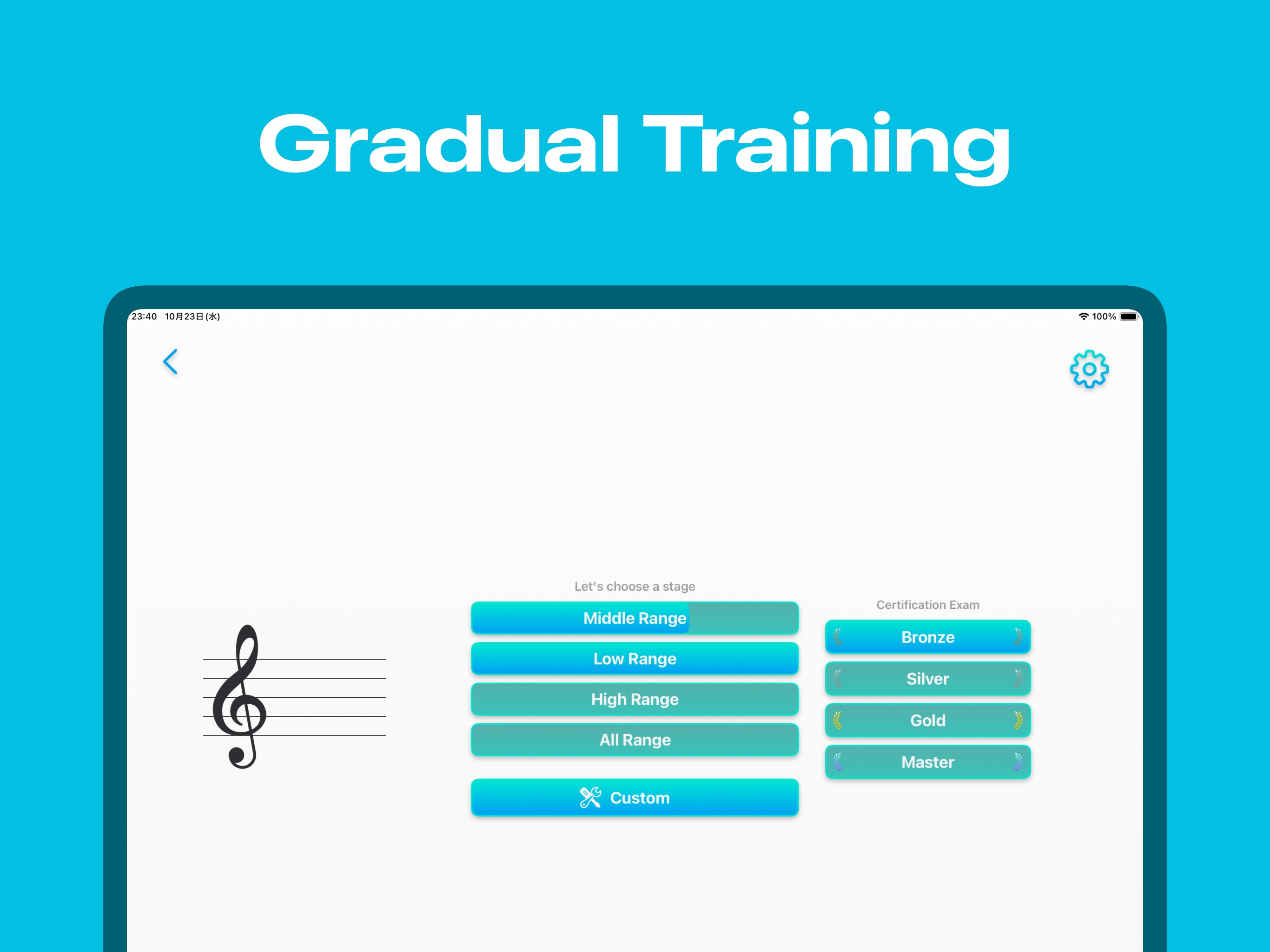 Gradual Training

23:40 10月23日(水)

100%

Let's choose a stage

Middle Range

Low Range

High Range

All Range

Custom

Certification Exam

Bronze

Silver

Gold

Master